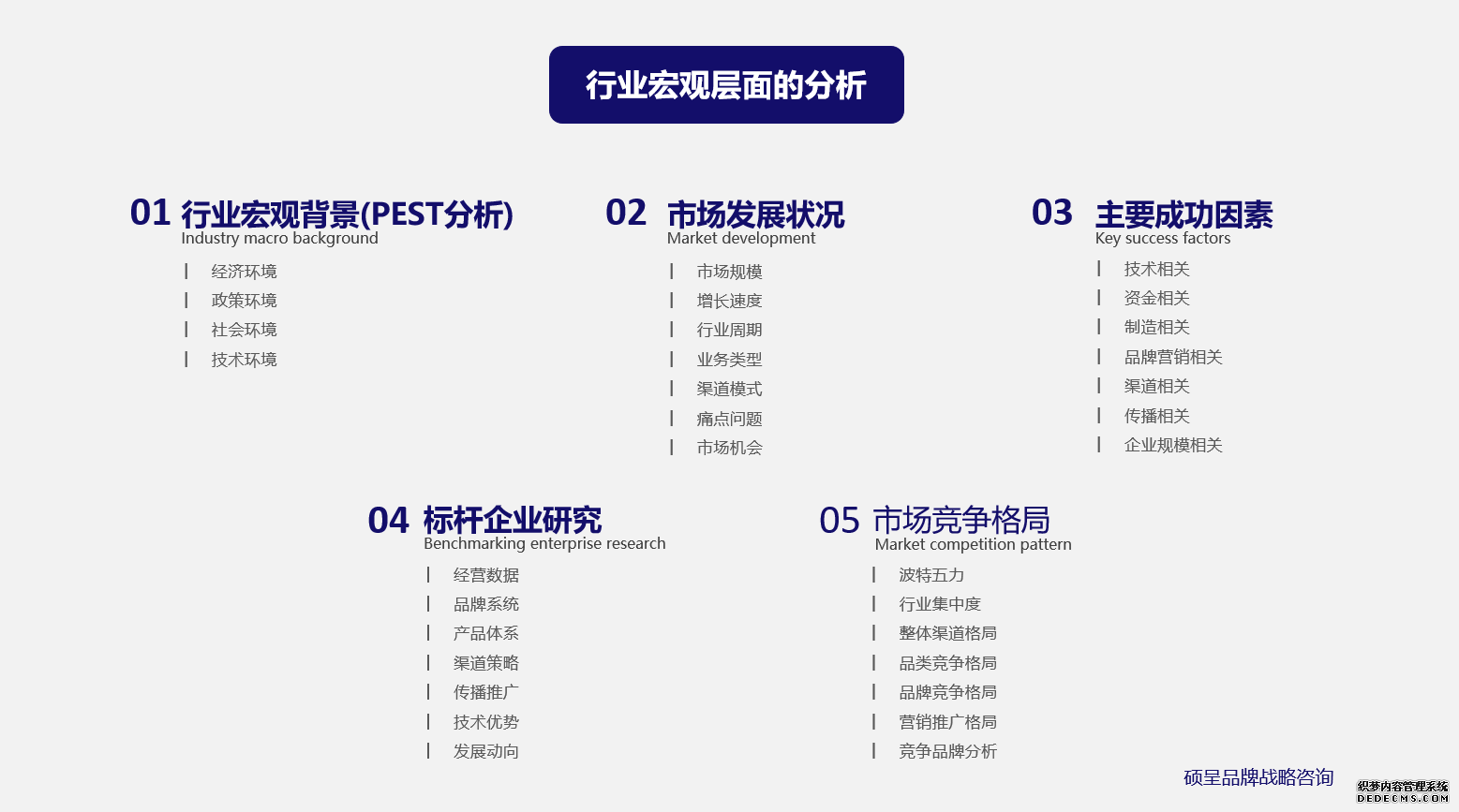 行业宏观层面的分析

01 行业宏观背景(PEST分析)
Industry macro background

| 经济环境
| 政策环境
| 社会环境
| 技术环境

02 市场发展状况
Market development

| 市场规模
| 增长速度
| 行业周期
| 业务类型
| 渠道模式
| 痛点问题
| 市场机会

03 主要成功因素
Key success factors

| 技术相关
| 资金相关
| 制造相关
| 品牌营销相关
| 渠道相关
| 传播相关
| 企业规模相关

04 标杆企业研究
Benchmarking enterprise research

| 经营数据
| 品牌系统
| 产品体系
| 渠道策略
| 传播推广
| 技术优势
| 发展动向

05 市场竞争格局
Market competition pattern

| 波特五力
| 行业集中度
| 整体渠道格局
| 品类竞争格局
| 品牌竞争格局
| 营销推广格局
| 竞争品牌分析

硕呈品牌战略咨询

织梦内容管理系统
DEDECMS.COM